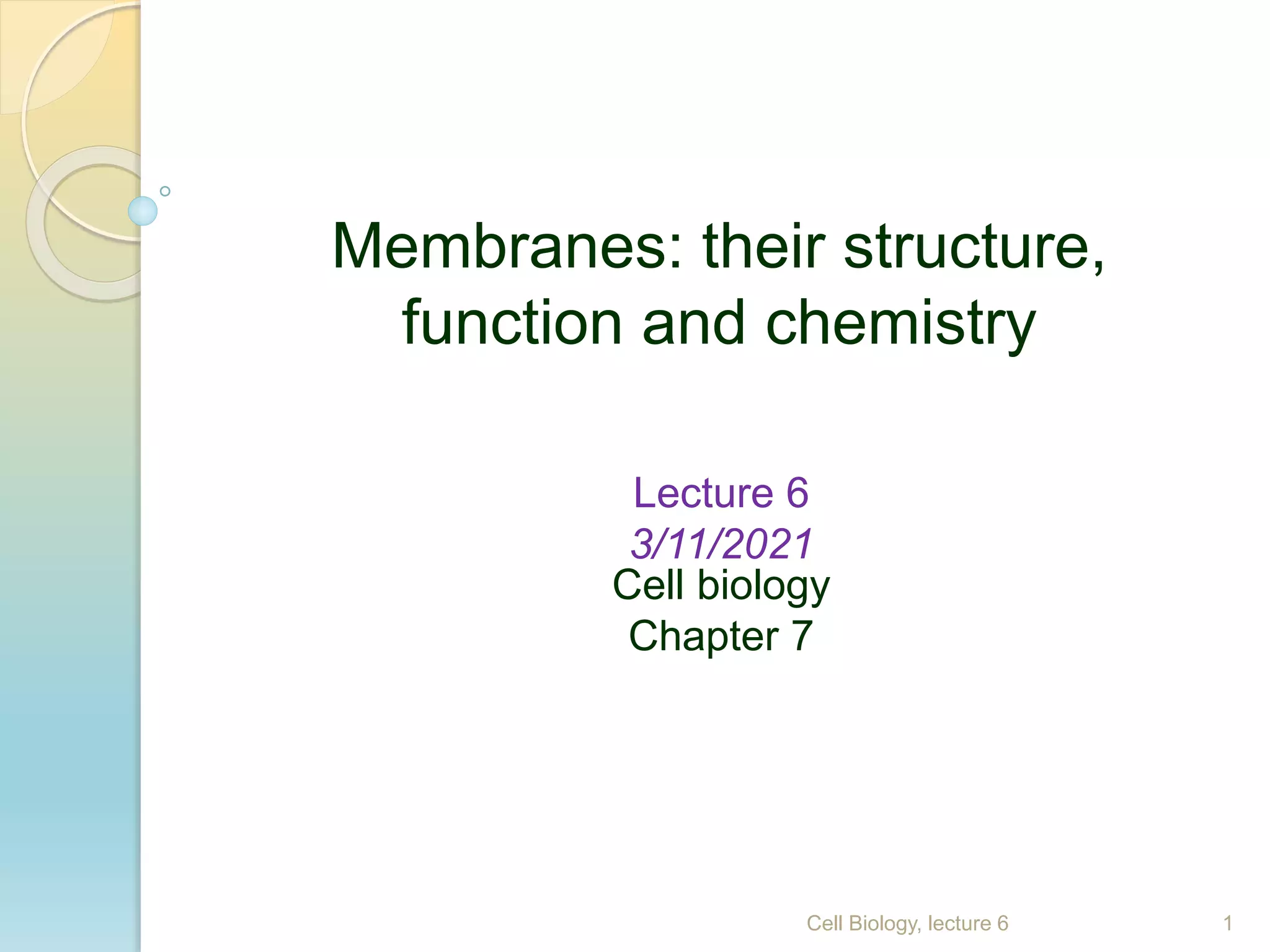 Membranes: their structure, function and chemistry

Lecture 6
3/11/2021
Cell biology
Chapter 7

Cell Biology, lecture 6

1